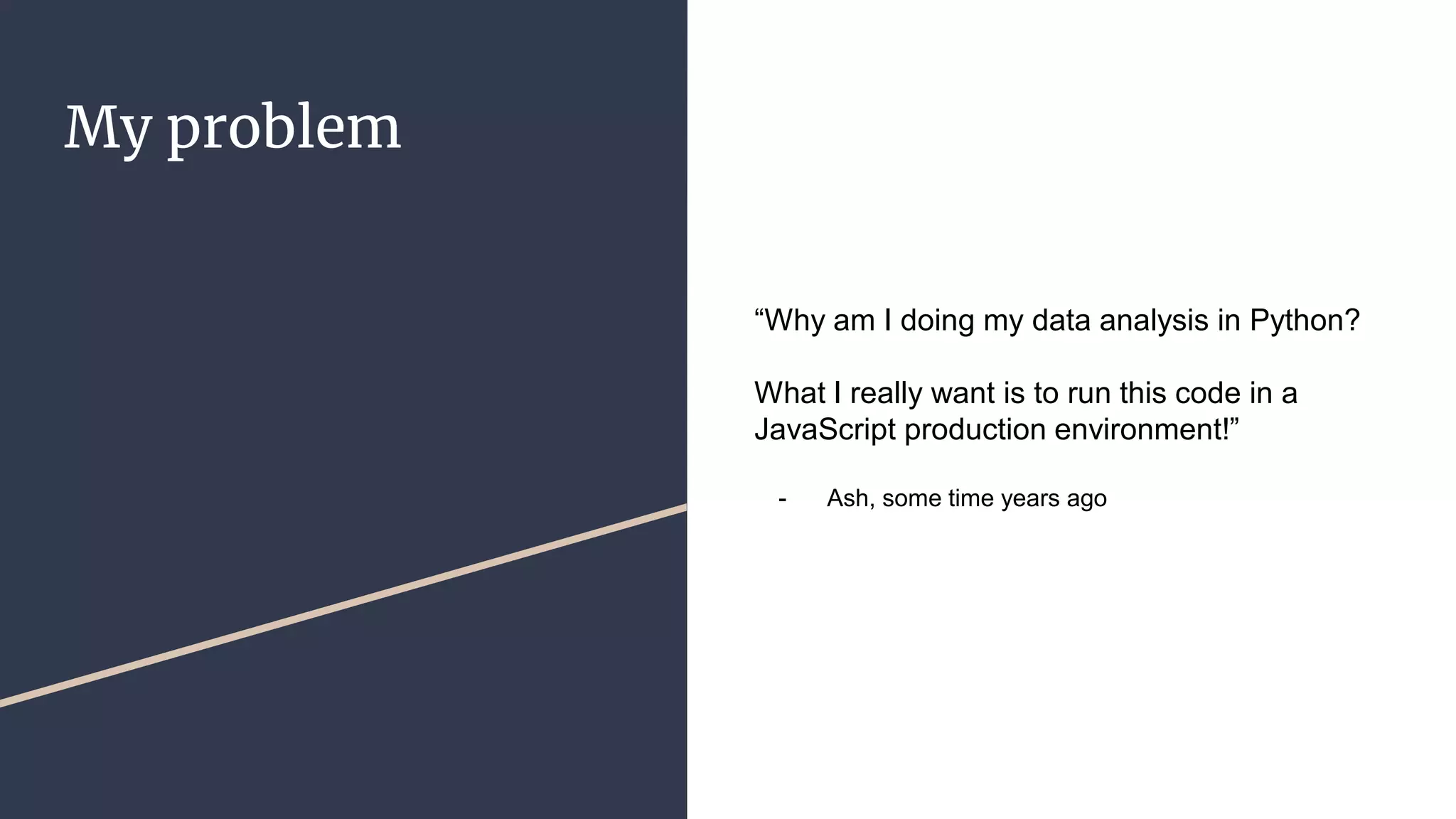 My problem

“Why am I doing my data analysis in Python?

What I really want is to run this code in a JavaScript production environment!”

- Ash, some time years ago